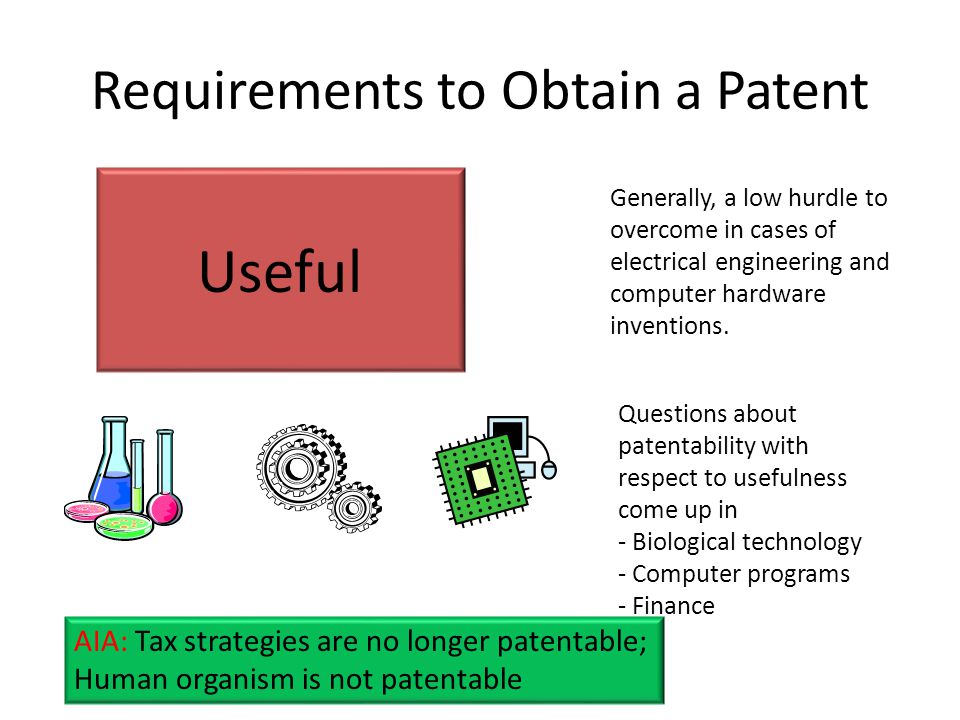 Requirements to Obtain a Patent

Useful

Generally, a low hurdle to overcome in cases of electrical engineering and computer hardware inventions.

Questions about patentability with respect to usefulness come up in
- Biological technology
- Computer programs
- Finance

AIA: Tax strategies are no longer patentable; Human organism is not patentable